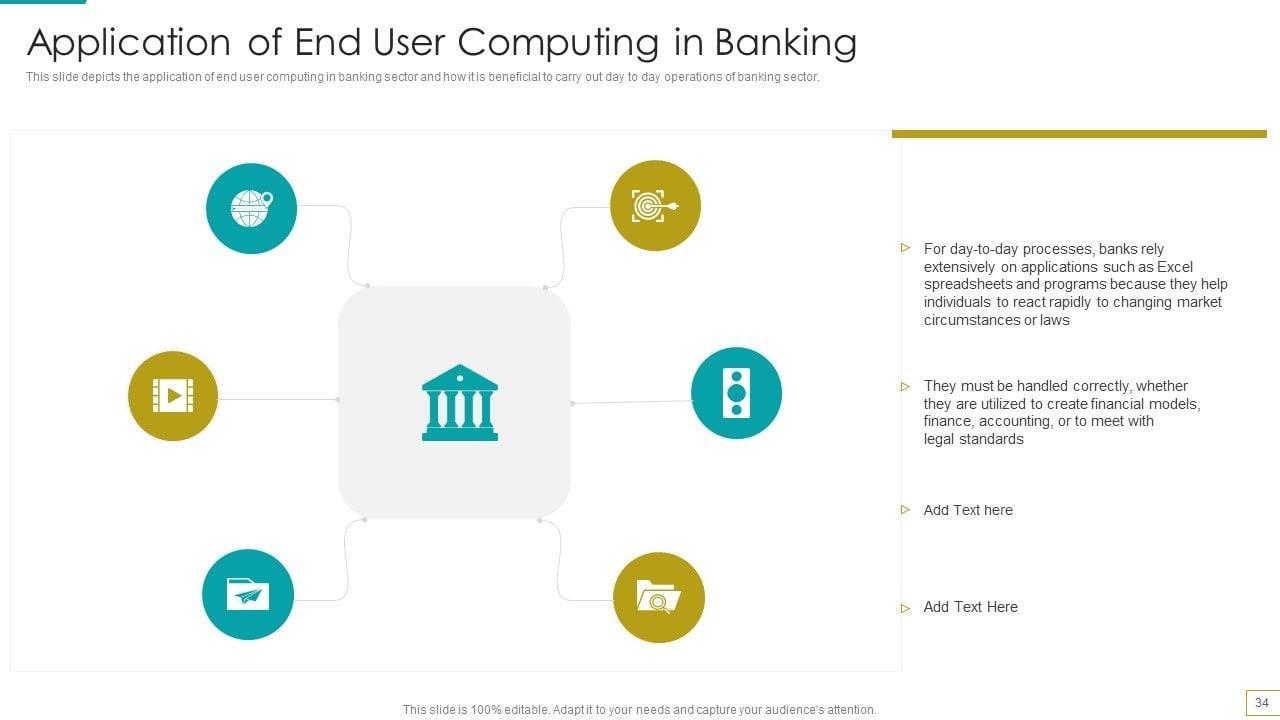 Application of End User Computing in Banking

This slide depicts the application of end user computing in banking sector and how it is beneficial to carry out day to day operations of banking sector.

For day-to-day processes, banks rely extensively on applications such as Excel spreadsheets and programs because they help individuals to react rapidly to changing market circumstances or laws

They must be handled correctly, whether they are utilized to create financial models, finance, accounting, or to meet with legal standards

Add Text here

Add Text Here

This slide is 100% editable. Adapt it to your needs and capture your audience's attention.

34